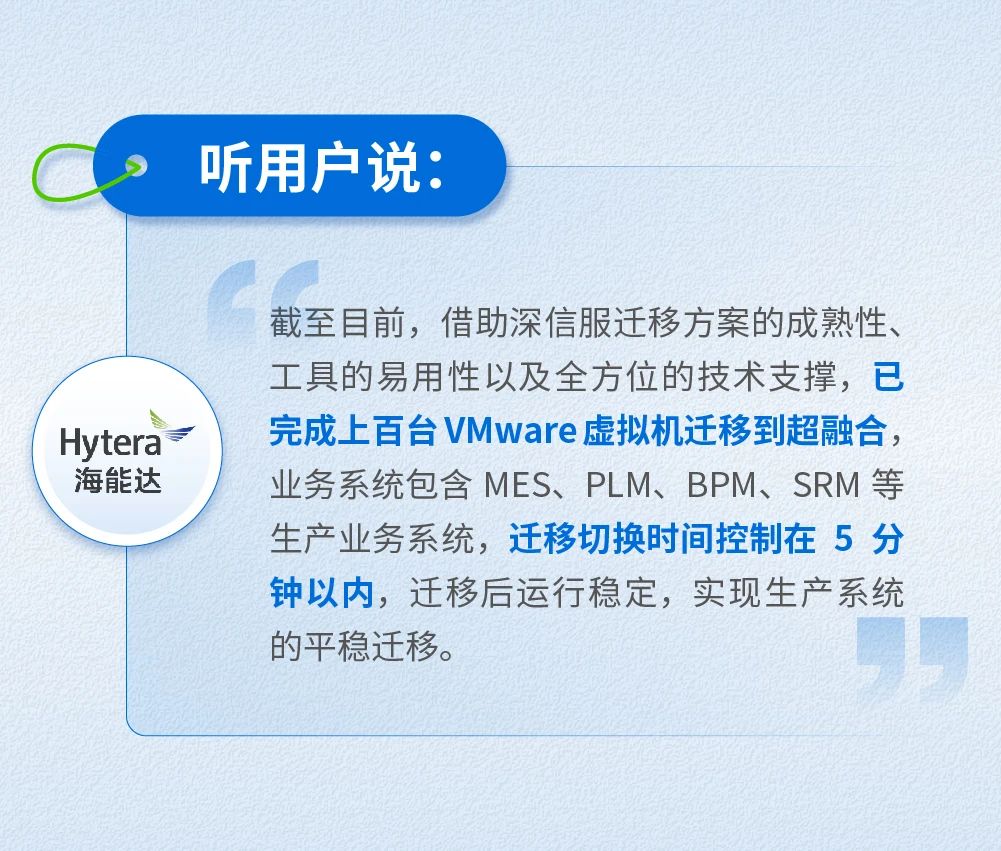 听用户说：

Hytera
海能达

截至目前，借助深信服迁移方案的成熟性、工具的易用性以及全方位的技术支撑，已完成上百台 VMware 虚拟机迁移到超融合，业务系统包含 MES、PLM、BPM、SRM 等生产业务系统，迁移切换时间控制在 5 分钟以内，迁移后运行稳定，实现生产系统的平稳迁移。